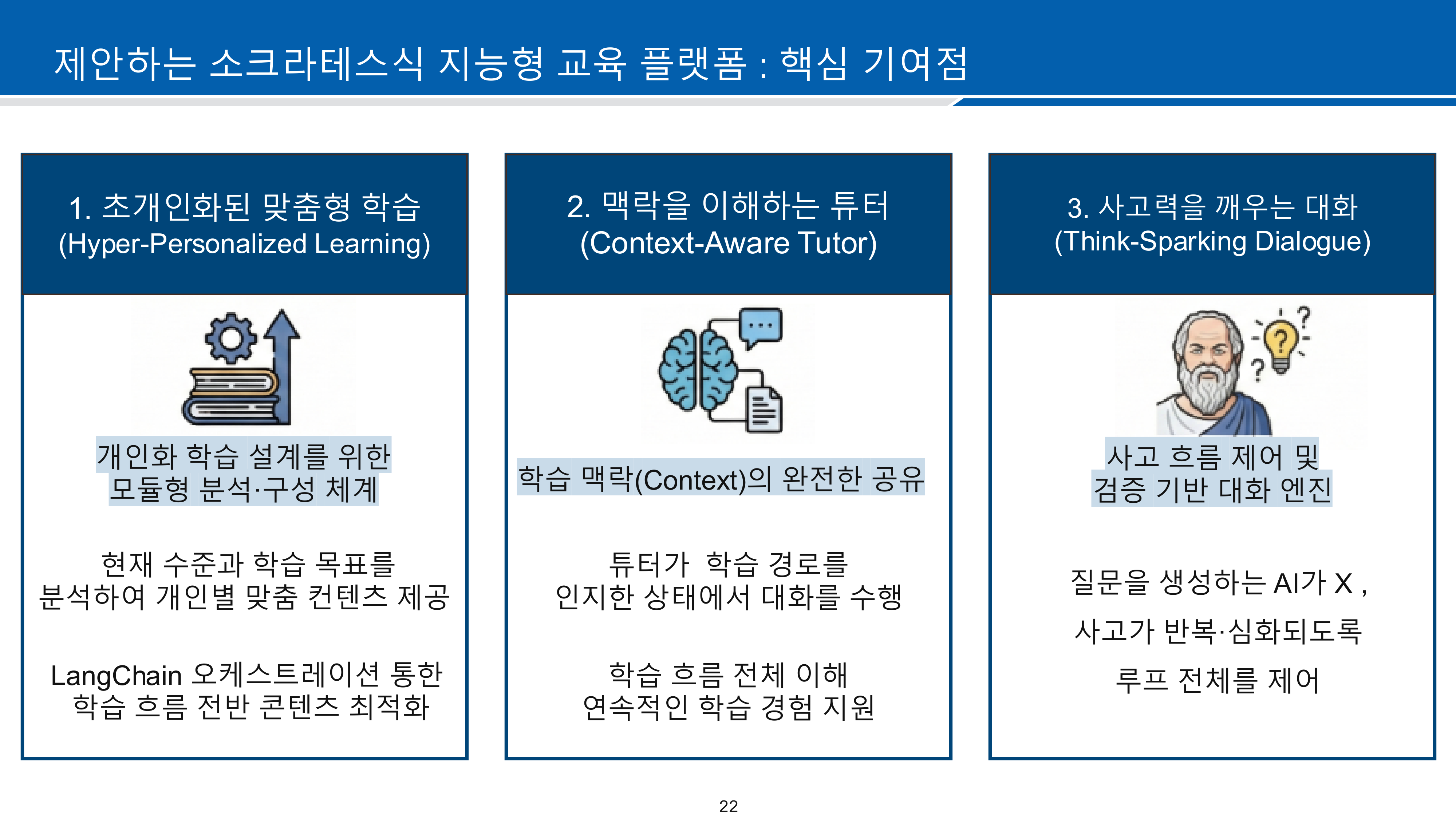 제안하는 소크라테스식 지능형 교육 플랫폼 : 핵심 기여점

1. 초개인화된 맞춤형 학습
(Hyper-Personalized Learning)

개인화 학습 설계를 위한
모듈형 분석·구성 체계

현재 수준과 학습 목표를
분석하여 개인별 맞춤 컨텐츠 제공

LangChain 오케스트레이션 통한
학습 흐름 전반 콘텐츠 최적화

2. 맥락을 이해하는 튜터
(Context-Aware Tutor)

학습 맥락(Context)의 완전한 공유

튜터가 학습 경로를
인지한 상태에서 대화를 수행

학습 흐름 전체 이해
연속적인 학습 경험 지원

3. 사고력을 깨우는 대화
(Think-Sparking Dialogue)

사고 흐름 제어 및
검증 기반 대화 엔진

질문을 생성하는 AI가 X ,

사고가 반복·심화되도록

루프 전체를 제어

22